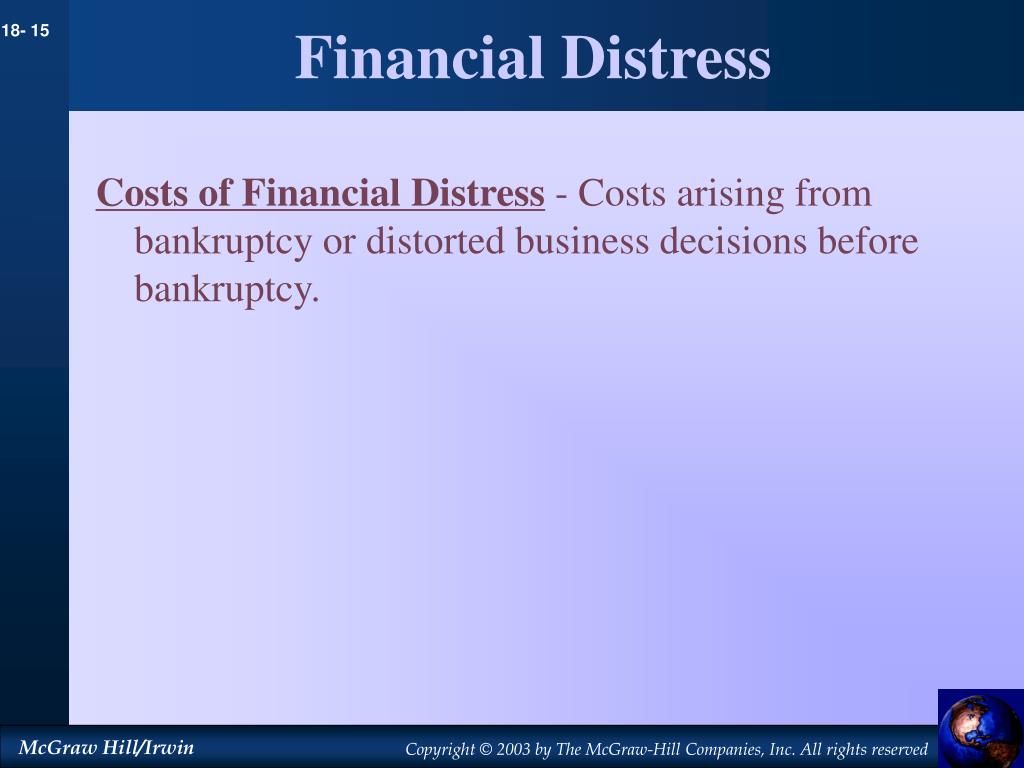 18- 15

Financial Distress

Costs of Financial Distress - Costs arising from bankruptcy or distorted business decisions before bankruptcy.

McGraw Hill/Irwin

Copyright © 2003 by The McGraw-Hill Companies, Inc. All rights reserved